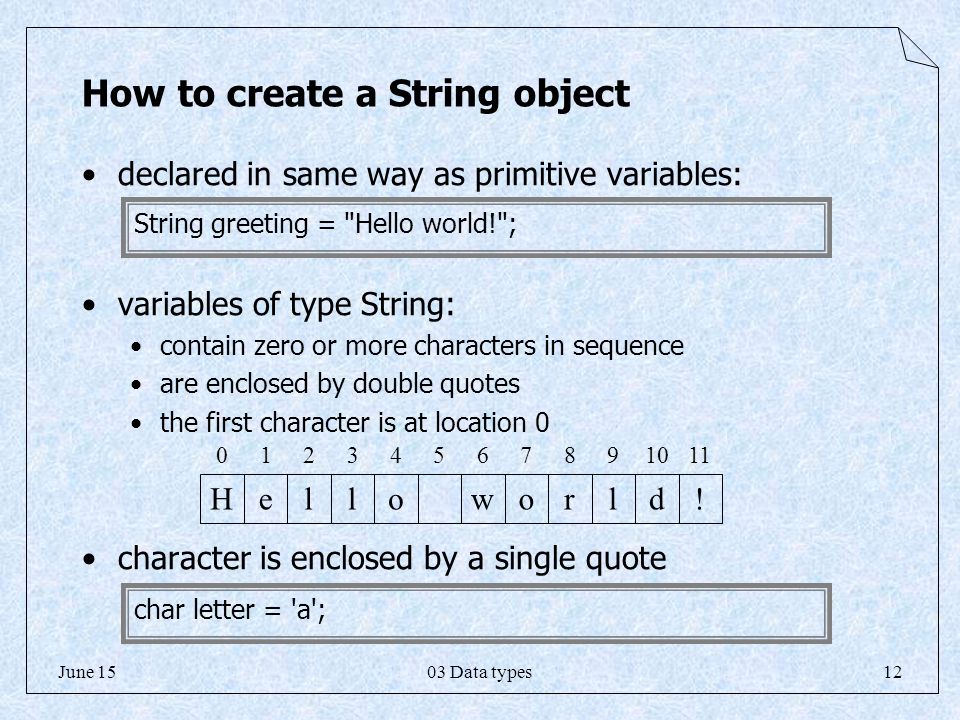 How to create a String object

• declared in same way as primitive variables:

String greeting = "Hello world!";

• variables of type String:
  • contain zero or more characters in sequence
  • are enclosed by double quotes
  • the first character is at location 0

| 0 | 1 | 2 | 3 | 4 | 5 | 6 | 7 | 8 | 9 | 10 | 11 |
|---|---|---|---|---|---|---|---|---|---|---|---|
| H | e | l | l | o |  | w | o | r | l | d | ! |

• character is enclosed by a single quote

char letter = 'a';

June 15

03 Data types

12